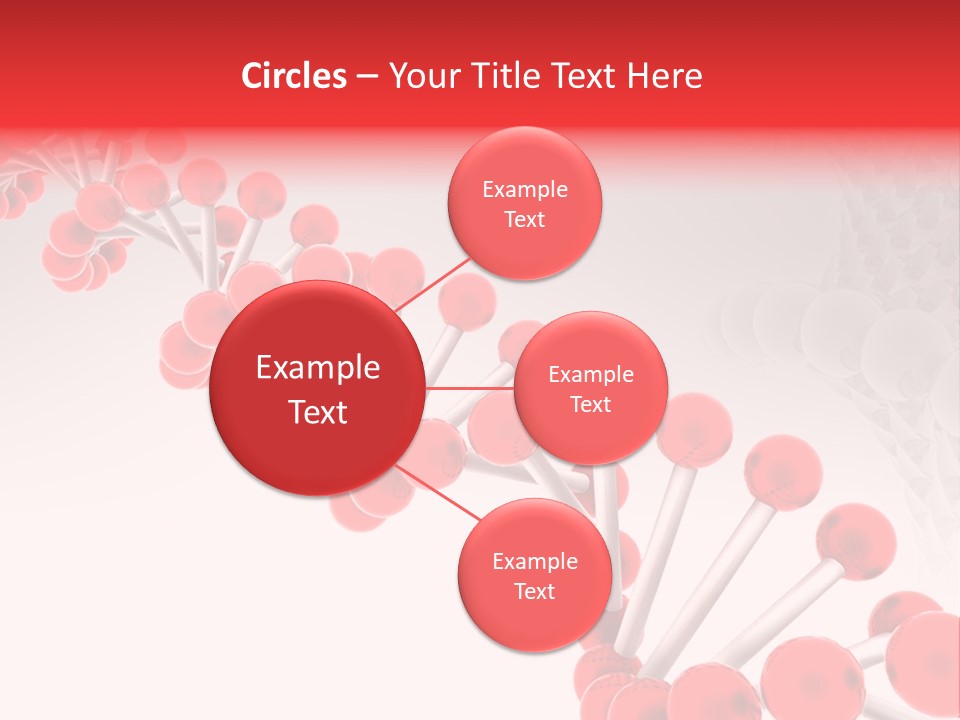 Circles – Your Title Text Here

Example Text

Example Text

Example Text

Example Text